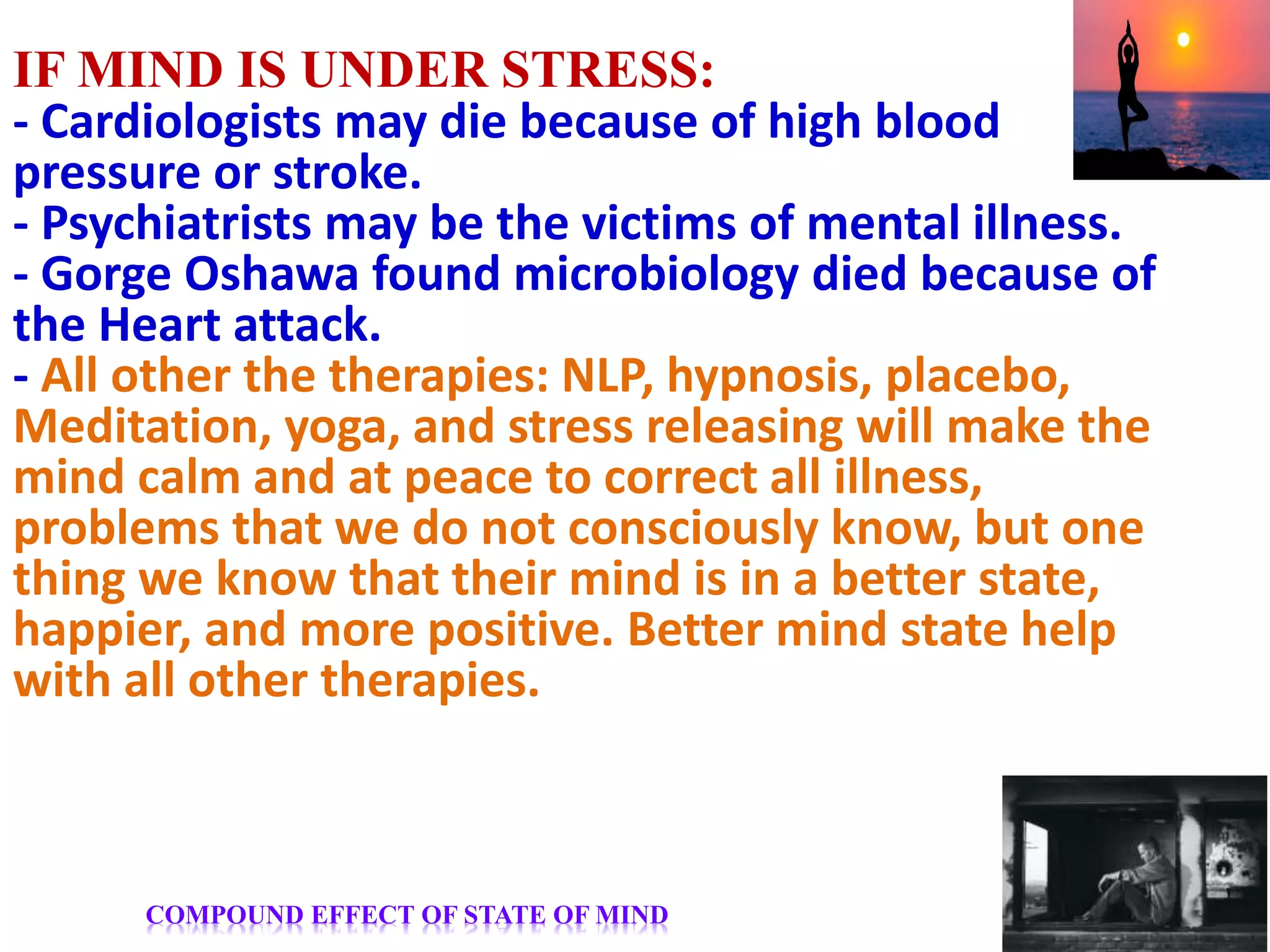 IF MIND IS UNDER STRESS:
- Cardiologists may die because of high blood pressure or stroke.
- Psychiatrists may be the victims of mental illness.
- Gorge Oshawa found microbiology died because of the Heart attack.
- All other the therapies: NLP, hypnosis, placebo, Meditation, yoga, and stress releasing will make the mind calm and at peace to correct all illness, problems that we do not consciously know, but one thing we know that their mind is in a better state, happier, and more positive. Better mind state help with all other therapies.

COMPOUND EFFECT OF STATE OF MIND